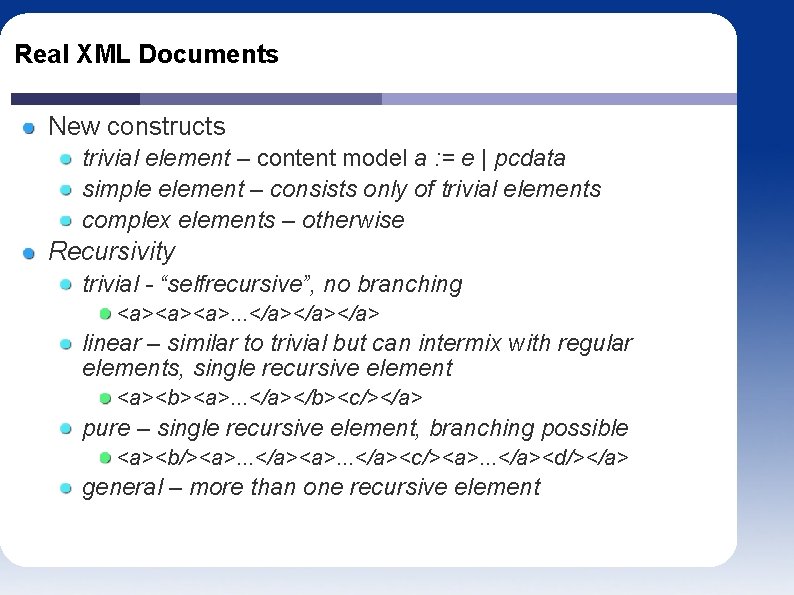 Real XML Documents

New constructs
trivial element – content model a := e | pcdata
simple element – consists only of trivial elements
complex elements – otherwise

Recursivity
trivial - “selfrecursive”, no branching
<a><a><a>...</a></a></a>
linear – similar to trivial but can intermix with regular elements, single recursive element
<a><b><a>...</a></b><c/></a>
pure – single recursive element, branching possible
<a><b/><a>...</a><a>...</a><c/><a>...</a><d/></a>
general – more than one recursive element